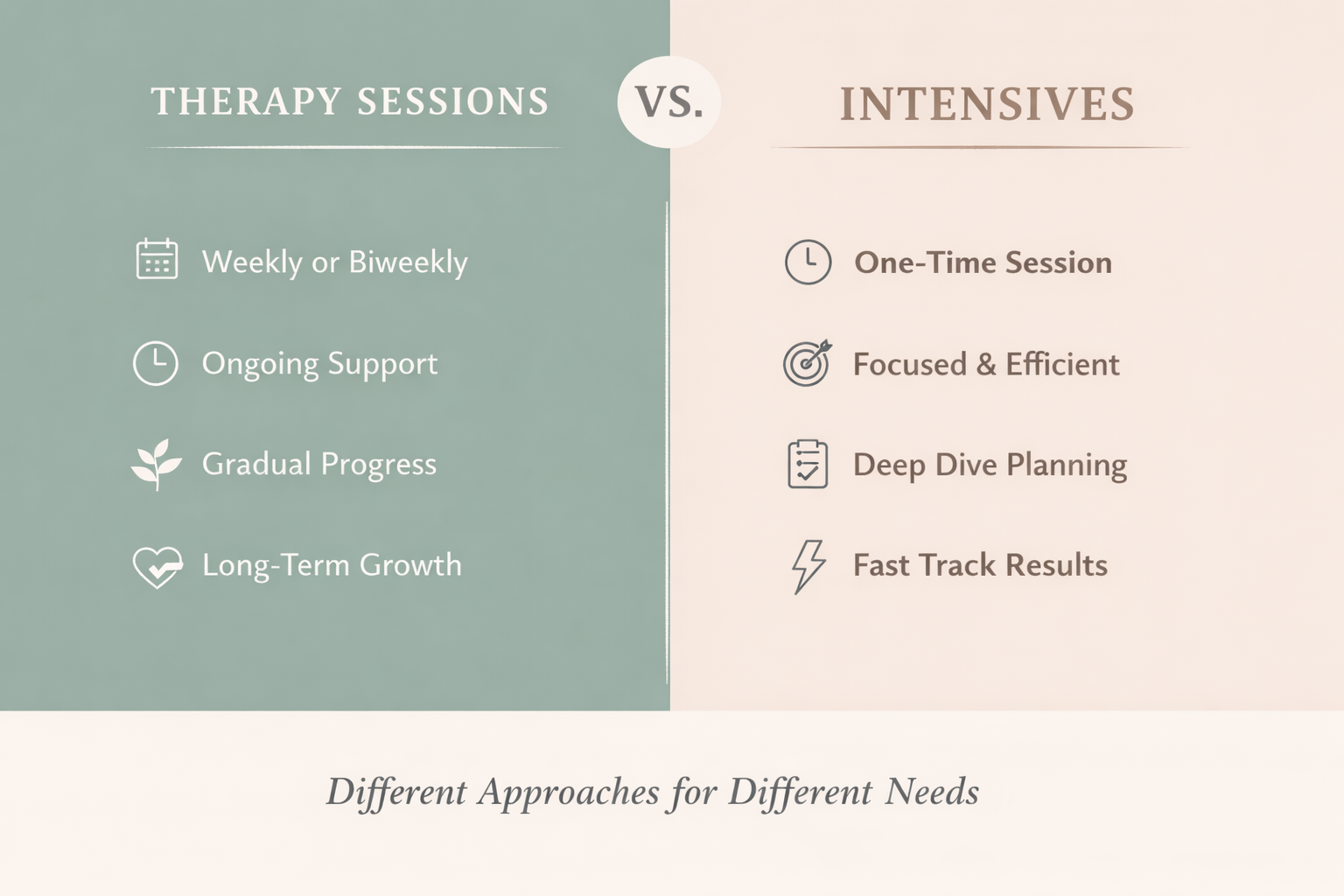 THERAPY SESSIONS

VS.

INTENSIVES

Weekly or Biweekly

Ongoing Support

Gradual Progress

Long-Term Growth

One-Time Session

Focused & Efficient

Deep Dive Planning

Fast Track Results

Different Approaches for Different Needs